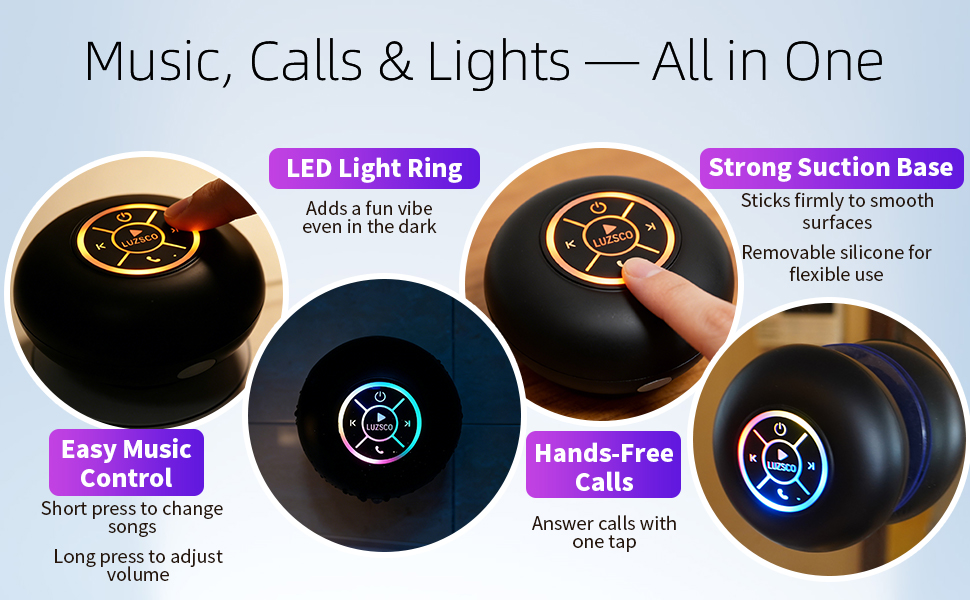 Music, Calls & Lights — All in One

LED Light Ring
Adds a fun vibe even in the dark

Strong Suction Base
Sticks firmly to smooth surfaces
Removable silicone for flexible use

LUZSCO

LUZSCO

LUZSCO

LUZSCO

Easy Music Control
Short press to change songs
Long press to adjust volume

Hands-Free Calls
Answer calls with one tap